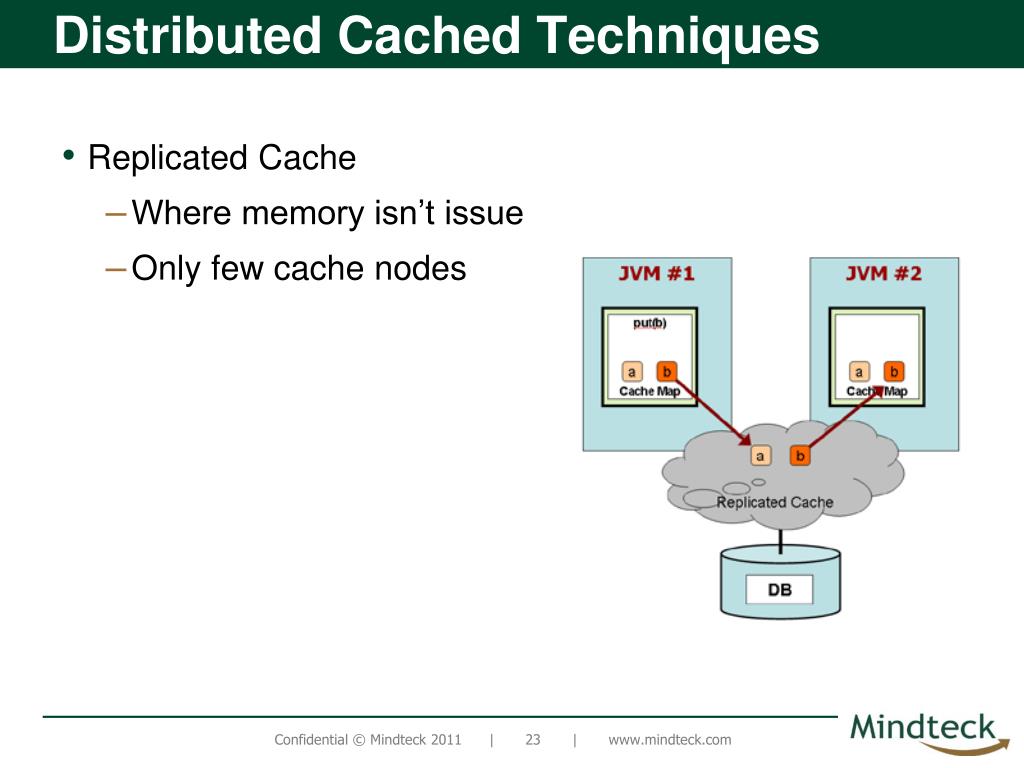 Distributed Cached Techniques

• Replicated Cache
– Where memory isn't issue
– Only few cache nodes

JVM #1

put(b)

a b

Cache Map

JVM #2

a b

Cache Map

a b

Replicated Cache

DB

Confidential © Mindteck 2011 | 23 | www.mindteck.com

Mindteck